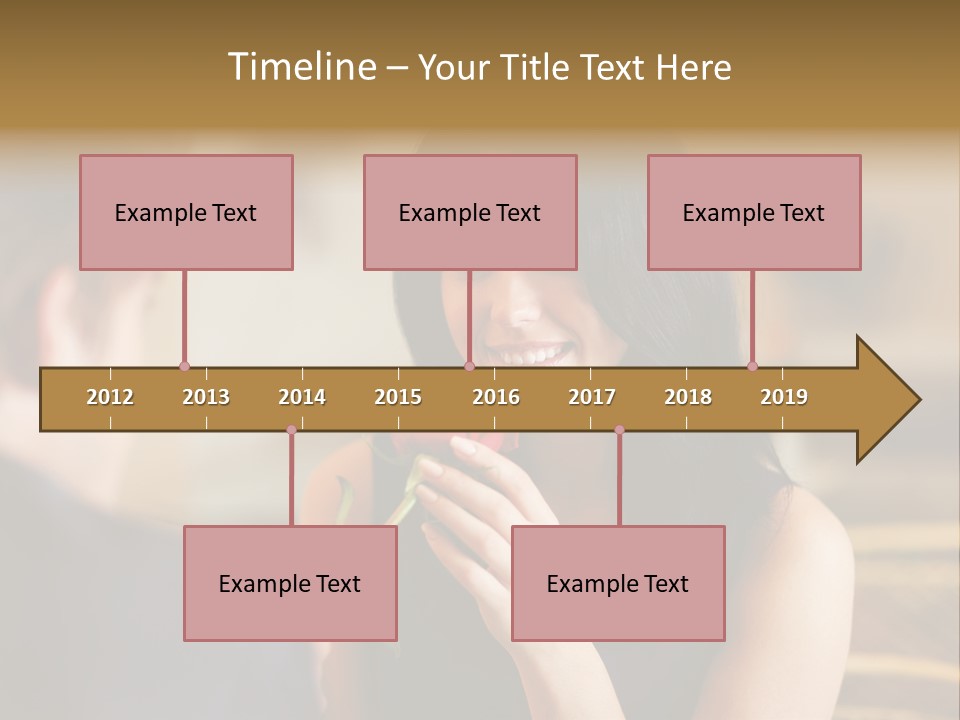 Timeline – Your Title Text Here

Example Text

Example Text

Example Text

2012 2013 2014 2015 2016 2017 2018 2019

Example Text

Example Text